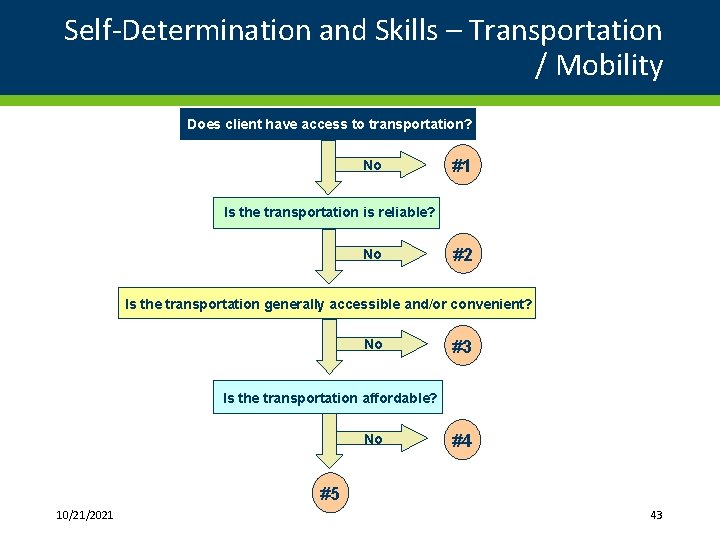 Self-Determination and Skills – Transportation / Mobility

Does client have access to transportation?

No

#1

Is the transportation is reliable?

No

#2

Is the transportation generally accessible and/or convenient?

No

#3

Is the transportation affordable?

No

#4

#5

10/21/2021

43